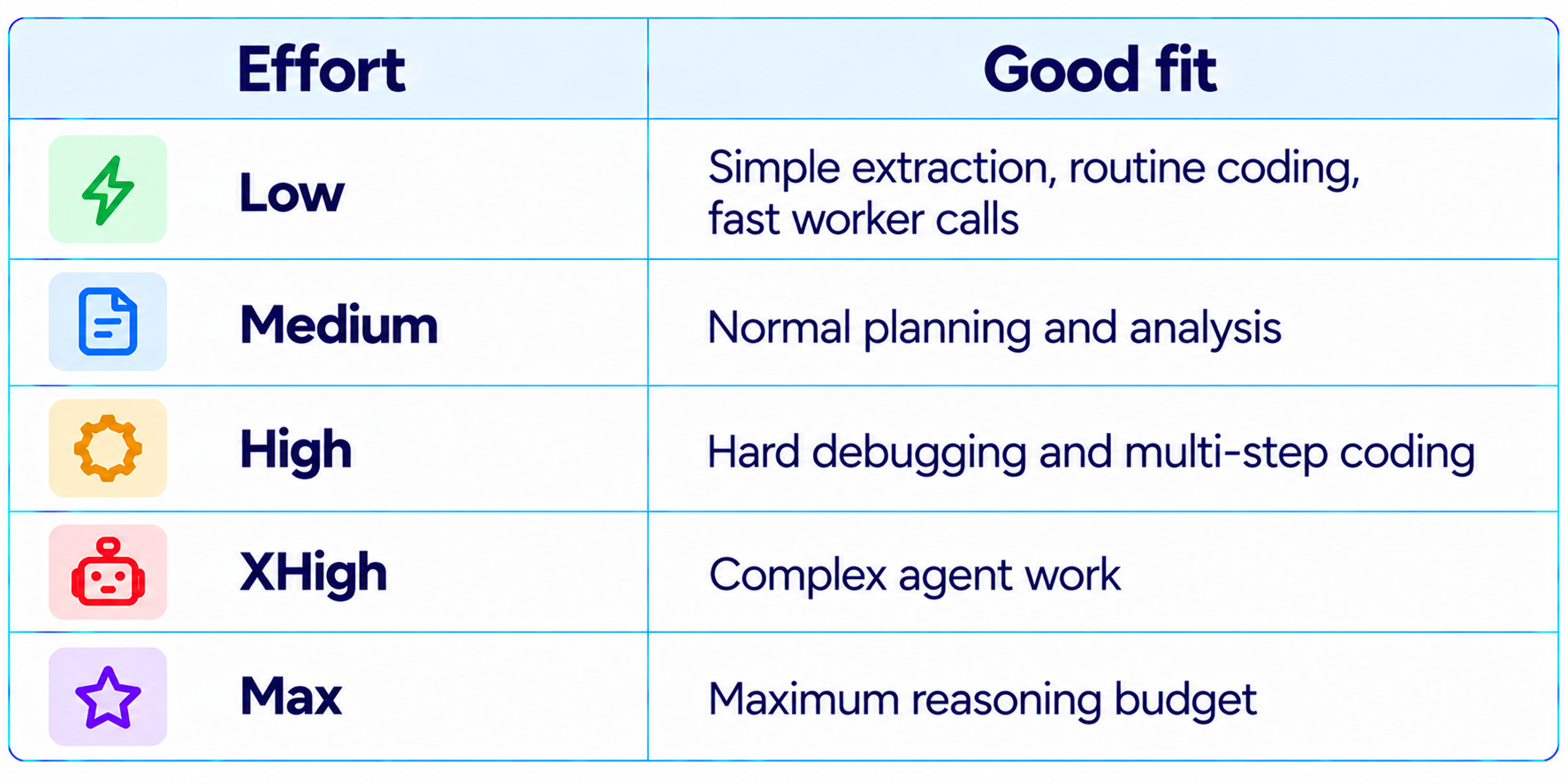 | Effort | Good fit |
|---|---|
| Low | Simple extraction, routine coding, fast worker calls |
| Medium | Normal planning and analysis |
| High | Hard debugging and multi-step coding |
| XHigh | Complex agent work |
| Max | Maximum reasoning budget |